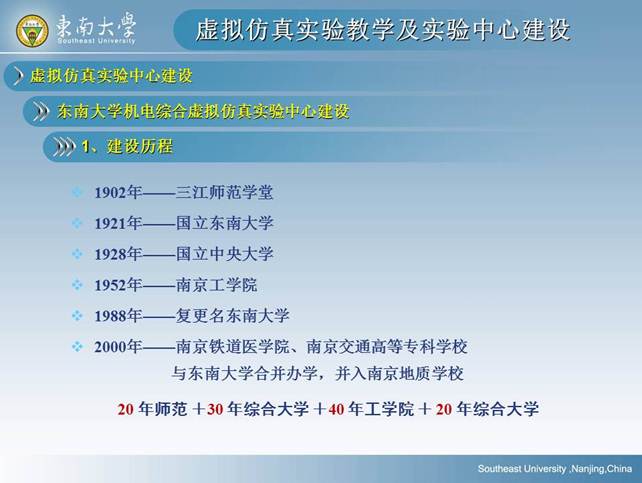 東南大學
Southeast University

虚拟仿真实验教学及实验中心建设

虚拟仿真实验中心建设

东南大学机电综合虚拟仿真实验中心建设

1、建设历程

1902年——三江师范学堂

1921年——国立东南大学

1928年——国立中央大学

1952年——南京工学院

1988年——复更名东南大学

2000年——南京铁道医学院、南京交通高等专科学校与东南大学合并办学，并入南京地质学校

20 年师范 ＋30 年综合大学 ＋40 年工学院 ＋ 20 年综合大学

Southeast University ,Nanjing,China